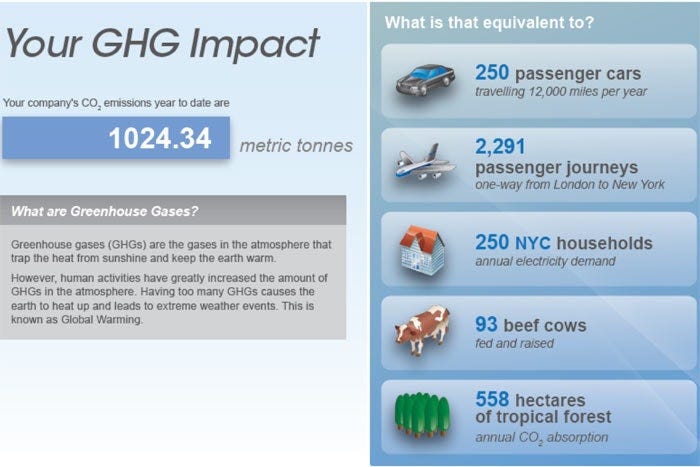 Your GHG Impact

Your company's $CO_2$ emissions year to date are

1024.34 metric tonnes

What are Greenhouse Gases?

Greenhouse gases (GHGs) are the gases in the atmosphere that trap the heat from sunshine and keep the earth warm.

However, human activities have greatly increased the amount of GHGs in the atmosphere. Having too many GHGs causes the earth to heat up and leads to extreme weather events. This is known as Global Warming.

What is that equivalent to?

250 passenger cars
travelling 12,000 miles per year

2,291
passenger journeys
one-way from London to New York

250 NYC households
annual electricity demand

93 beef cows
fed and raised

558 hectares
of tropical forest
annual $CO_2$ absorption